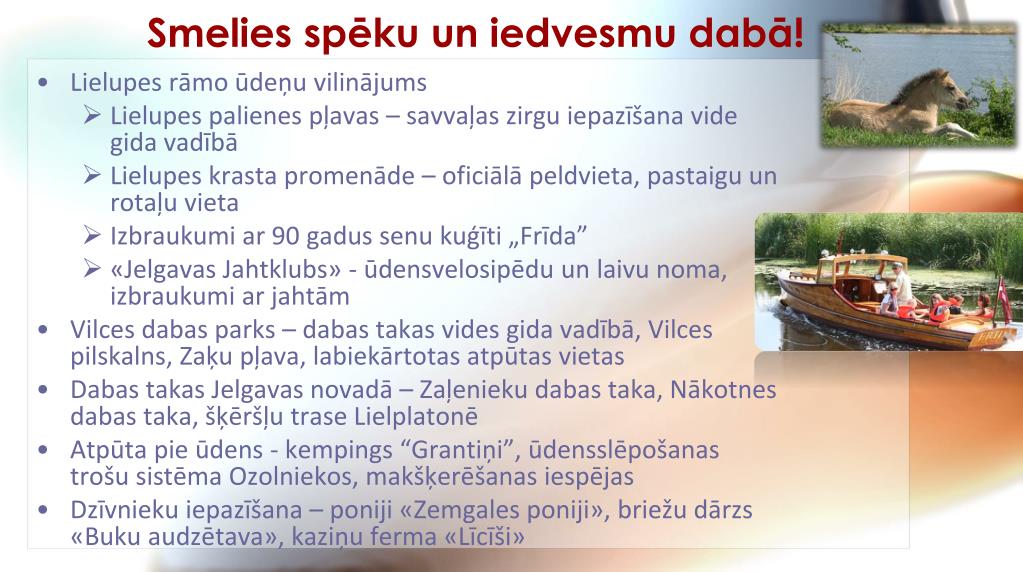 Smelies spēku un iedvesmu dabā!

• Lielupes rāmo ūdeņu vilinājums
  ➢ Lielupes palienes pļavas – savvaļas zirgu iepazīšana vide gida vadībā
  ➢ Lielupes krasta promenāde – oficiālā peldvieta, pastaigu un rotaļu vieta
  ➢ Izbraukumi ar 90 gadus senu kuģīti „Frīda”
  ➢ «Jelgavas Jahtklubs» - ūdensvelosipēdu un laivu noma, izbraukumi ar jahtām
• Vilces dabas parks – dabas takas vides gida vadībā, Vilces pilskalns, Zaķu pļava, labiekārtotas atpūtas vietas
• Dabas takas Jelgavas novadā – Zaļenieku dabas taka, Nākotnes dabas taka, šķēršļu trase Lielplatonē
• Atpūta pie ūdens - kempings “Grantiņi”, ūdensslēpošanas trošu sistēma Ozolniekos, makšķerēšanas iespējas
• Dzīvnieku iepazīšana – poniji «Zemgales poniji», briežu dārzs «Buku audzētava», kaziņu ferma «Līcīši»